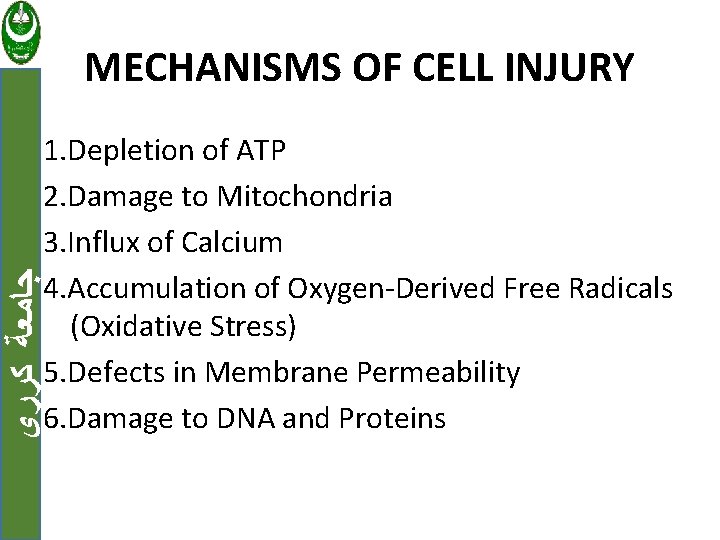 جامعة كرري

MECHANISMS OF CELL INJURY

1.Depletion of ATP
2.Damage to Mitochondria
3.Influx of Calcium
4.Accumulation of Oxygen-Derived Free Radicals (Oxidative Stress)
5.Defects in Membrane Permeability
6.Damage to DNA and Proteins